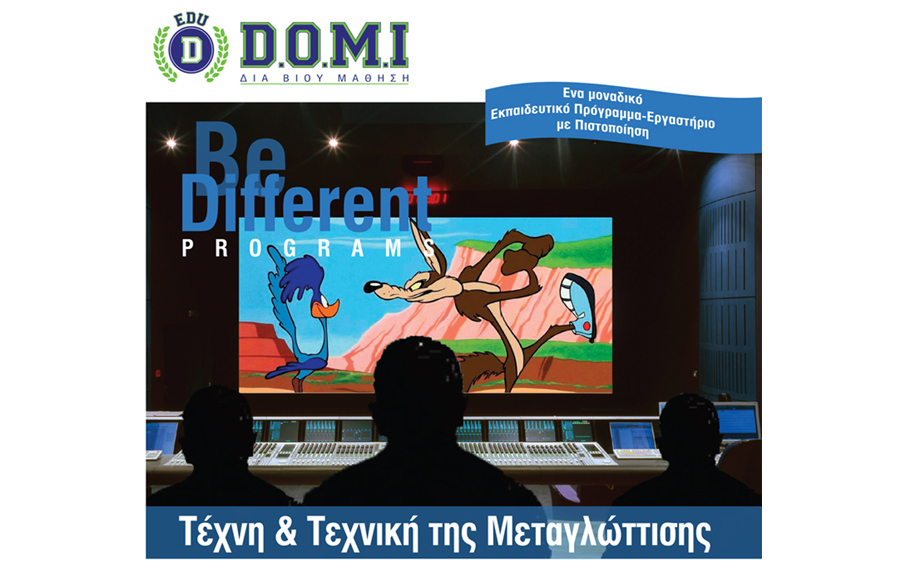 EDU
D
D.O.M.I
ΔΙΑ ΒΙΟΥ ΜΑΘΗΣΗ

Ενα μοναδικό
Εκπαιδευτικό Πρόγραμμα-Εργαστήριο
με Πιστοποίηση

Be
Different
PROGRAMS

Τέχνη & Τεχνική της Μεταγλώττισης